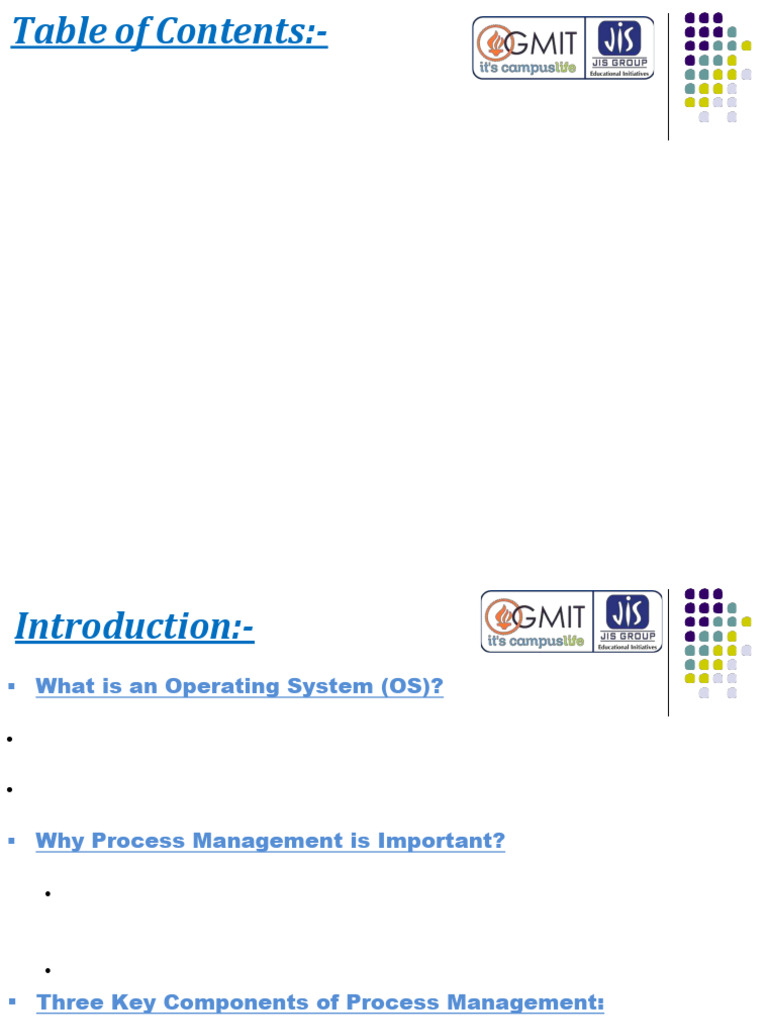 Table of Contents:-

GMIT
it's campuslife
JIS
JIS GROUP
Educational Initiatives

Introduction:-

GMIT
it's campuslife
JIS
JIS GROUP
Educational Initiatives

▪ What is an Operating System (OS)?

•

•

▪ Why Process Management is Important?

•

•

▪ Three Key Components of Process Management: